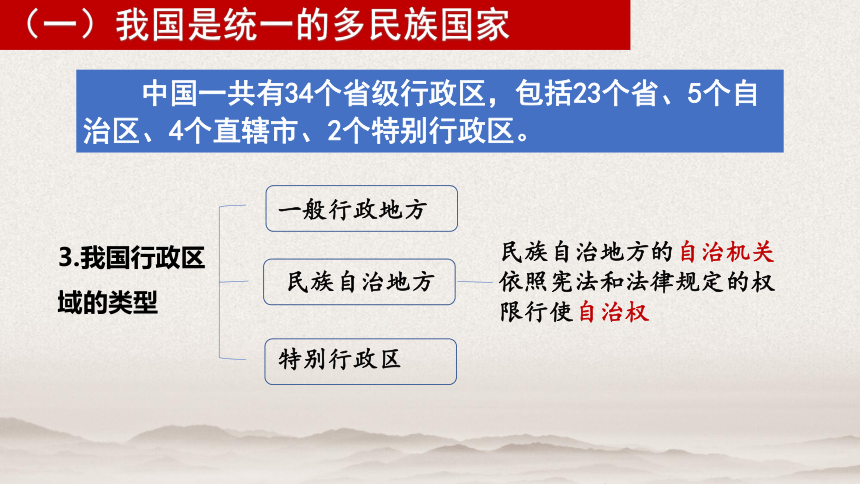 （一）我国是统一的多民族国家

中国一共有34个省级行政区，包括23个省、5个自治区、4个直辖市、2个特别行政区。

3.我国行政区域的类型

一般行政地方

民族自治地方

特别行政区

民族自治地方的自治机关依照宪法和法律规定的权限行使自治权